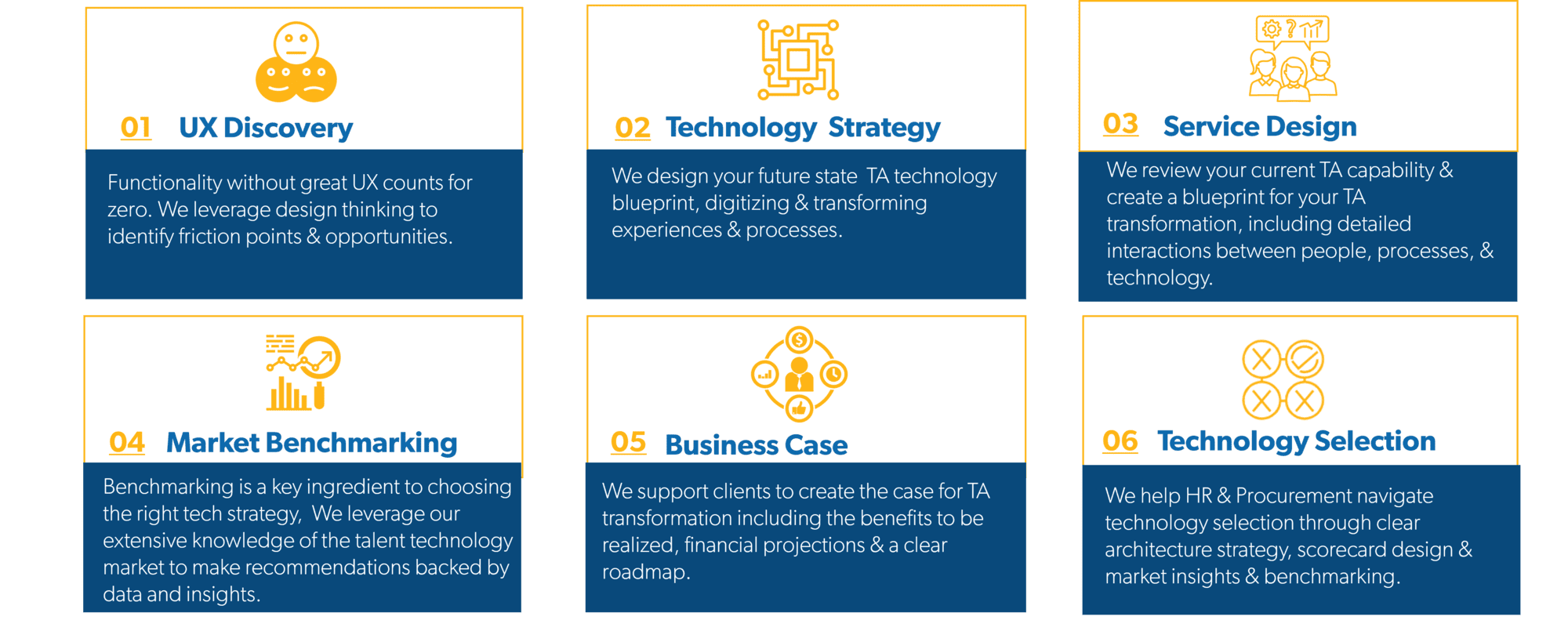 01 UX Discovery

Functionality without great UX counts for zero. We leverage design thinking to identify friction points & opportunities.

02 Technology Strategy

We design your future state TA technology blueprint, digitizing & transforming experiences & processes.

03 Service Design

We review your current TA capability & create a blueprint for your TA transformation, including detailed interactions between people, processes, & technology.

04 Market Benchmarking

Benchmarking is a key ingredient to choosing the right tech strategy, We leverage our extensive knowledge of the talent technology market to make recommendations backed by data and insights.

05 Business Case

We support clients to create the case for TA transformation including the benefits to be realized, financial projections & a clear roadmap.

06 Technology Selection

We help HR & Procurement navigate technology selection through clear architecture strategy, scorecard design & market insights & benchmarking.